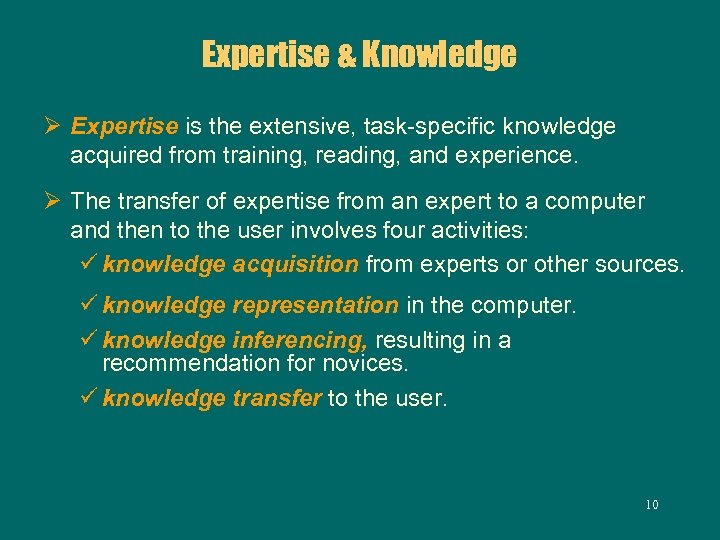 Expertise & Knowledge

➢ Expertise is the extensive, task-specific knowledge acquired from training, reading, and experience.

➢ The transfer of expertise from an expert to a computer and then to the user involves four activities:

✓ knowledge acquisition from experts or other sources.

✓ knowledge representation in the computer.

✓ knowledge inferencing, resulting in a recommendation for novices.

✓ knowledge transfer to the user.

10